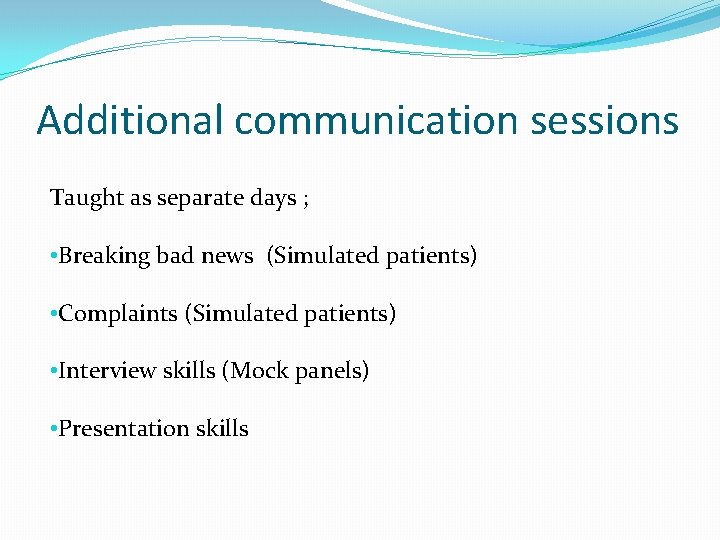 Additional communication sessions

Taught as separate days ;

•Breaking bad news (Simulated patients)

•Complaints (Simulated patients)

•Interview skills (Mock panels)

•Presentation skills